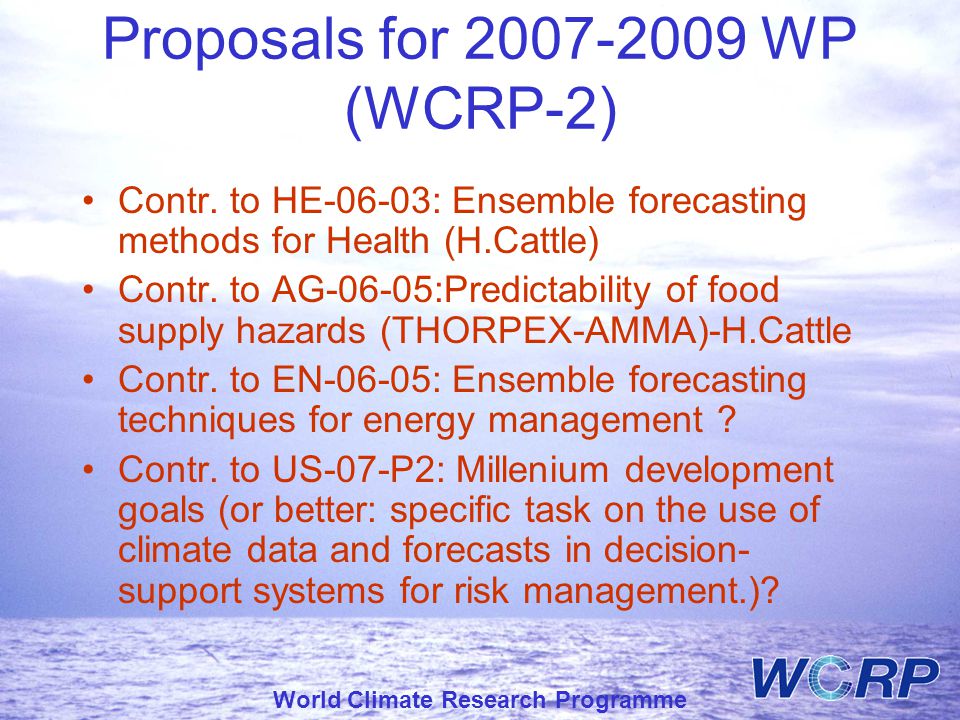 Proposals for 2007-2009 WP (WCRP-2)

• Contr. to HE-06-03: Ensemble forecasting methods for Health (H.Cattle)
• Contr. to AG-06-05:Predictability of food supply hazards (THORPEX-AMMA)-H.Cattle
• Contr. to EN-06-05: Ensemble forecasting techniques for energy management ?
• Contr. to US-07-P2: Millenium development goals (or better: specific task on the use of climate data and forecasts in decision-support systems for risk management.)?

World Climate Research Programme

WCRP